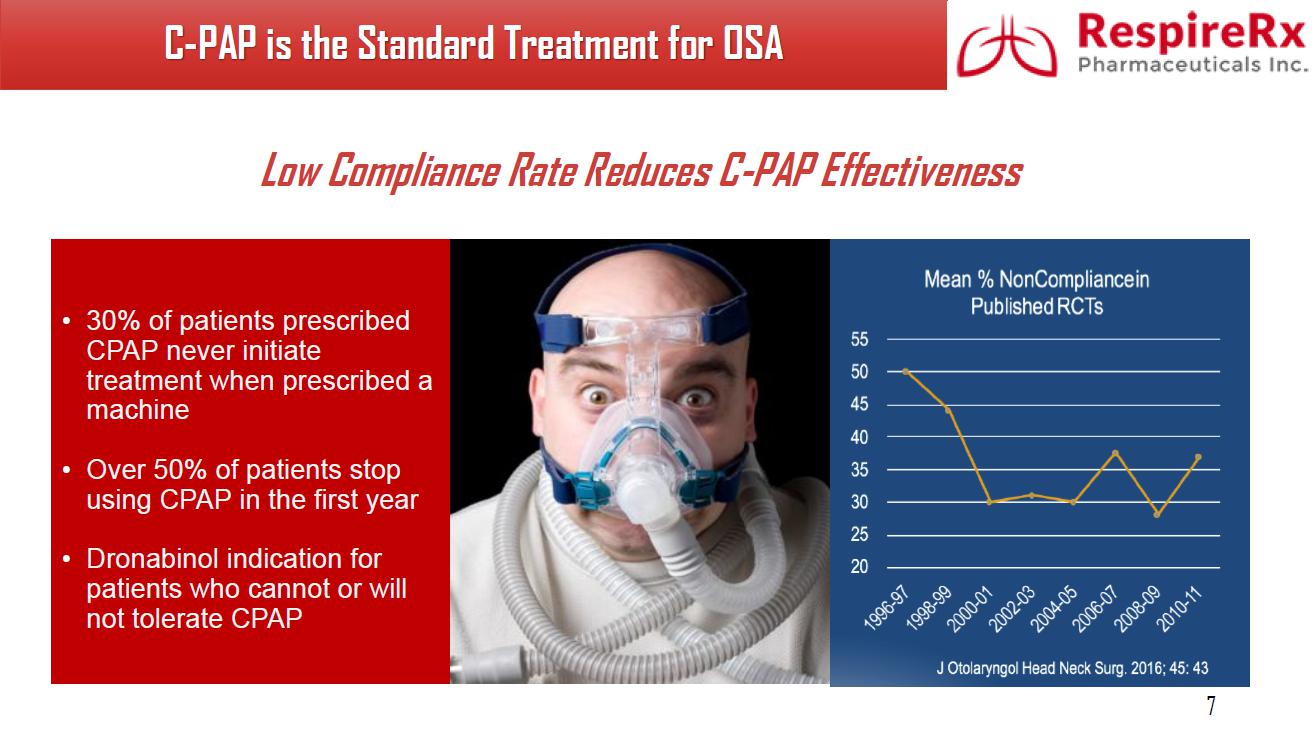 C-PAP is the Standard Treatment for OSA

RespireRx
Pharmaceuticals Inc.

Low Compliance Rate Reduces C-PAP Effectiveness

• 30% of patients prescribed CPAP never initiate treatment when prescribed a machine

• Over 50% of patients stop using CPAP in the first year

• Dronabinol indication for patients who cannot or will not tolerate CPAP

Mean % NonCompliancein Published RCTs

55
50
45
40
35
30
25
20

1996-97
1998-99
2000-01
2002-03
2004-05
2006-07
2008-09
2010-11

J Otolaryngol Head Neck Surg. 2016; 45: 43

7